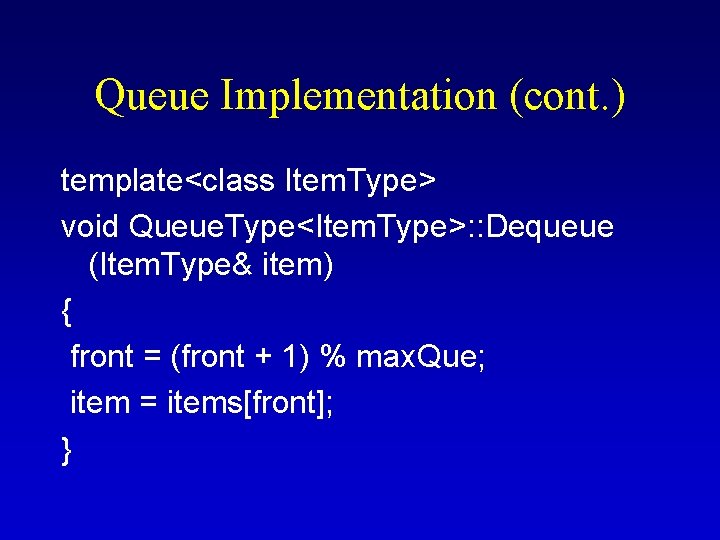 Queue Implementation (cont.)

template<class ItemType>
void QueueType<ItemType>::Dequeue (ItemType& item)
{
front = (front + 1) % maxQue;
item = items[front];
}